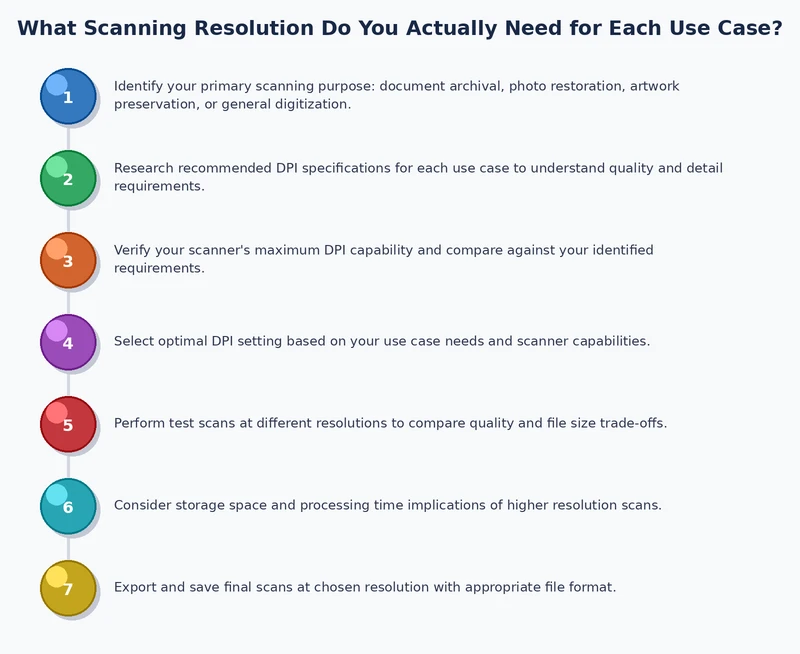 What Scanning Resolution Do You Actually Need for Each Use Case?

1
Identify your primary scanning purpose: document archival, photo restoration, artwork preservation, or general digitization.

2
Research recommended DPI specifications for each use case to understand quality and detail requirements.

3
Verify your scanner's maximum DPI capability and compare against your identified requirements.

4
Select optimal DPI setting based on your use case needs and scanner capabilities.

5
Perform test scans at different resolutions to compare quality and file size trade-offs.

6
Consider storage space and processing time implications of higher resolution scans.

7
Export and save final scans at chosen resolution with appropriate file format.